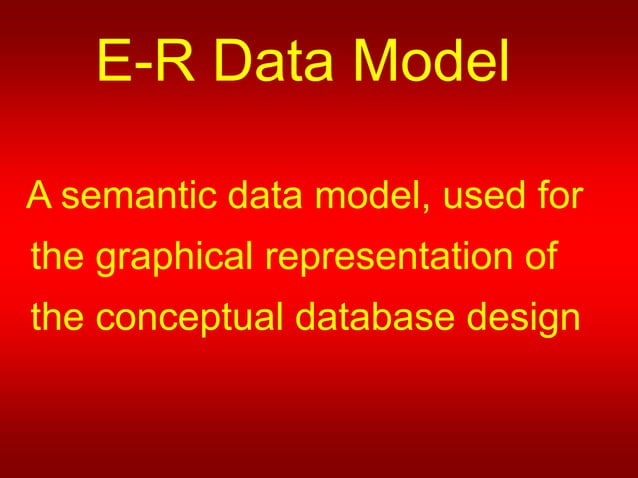 E-R Data Model

A semantic data model, used for the graphical representation of the conceptual database design